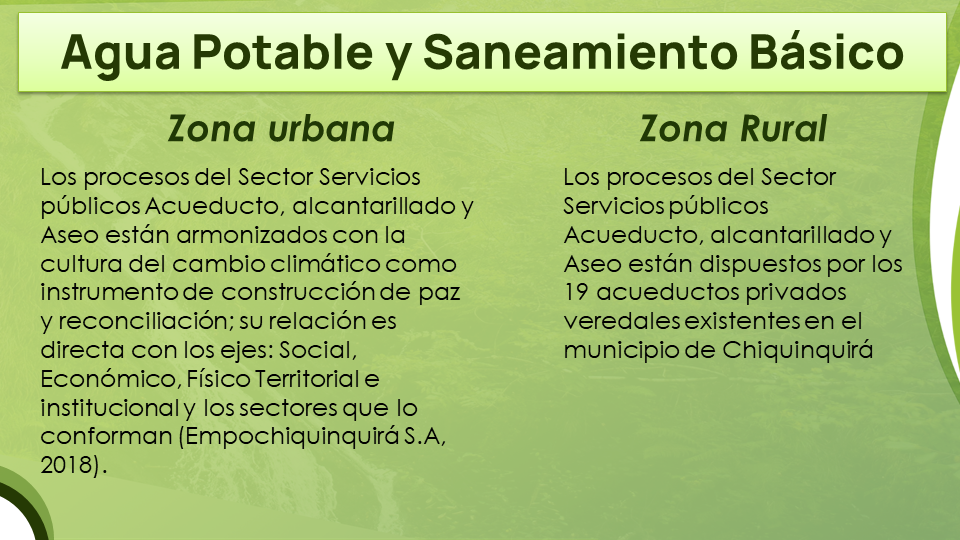 Agua Potable y Saneamiento Básico

Zona urbana

Los procesos del Sector Servicios públicos Acueducto, alcantarillado y Aseo están armonizados con la cultura del cambio climático como instrumento de construcción de paz y reconciliación; su relación es directa con los ejes: Social, Económico, Físico Territorial e institucional y los sectores que lo conforman (Empochiquinquirá S.A, 2018).

Zona Rural

Los procesos del Sector Servicios públicos Acueducto, alcantarillado y Aseo están dispuestos por los 19 acueductos privados veredales existentes en el municipio de Chiquinquirá